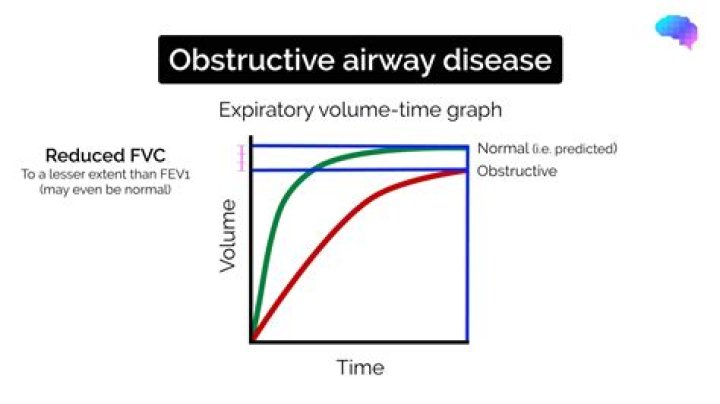 Obstructive airway disease

Expiratory volume-time graph

Reduced FVC
To a lesser extent than FEV1
(may even be normal)

Normal (i.e. predicted)
Obstructive

Volume

Time